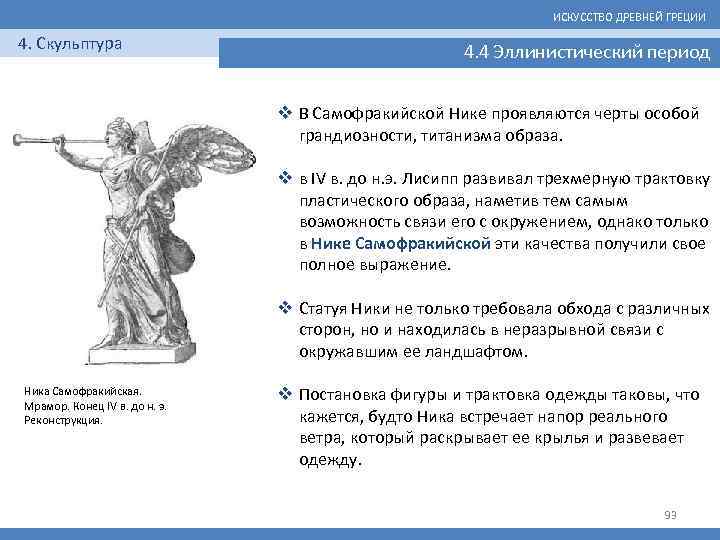 ИСКУССТВО ДРЕВНЕЙ ГРЕЦИИ

4. Скульптура

4.4 Эллинистический период

❖ В Самофракийской Нике проявляются черты особой грандиозности, титанизма образа.

❖ в IV в. до н.э. Лисипп развивал трехмерную трактовку пластического образа, наметив тем самым возможность связи его с окружением, однако только в Нике Самофракийской эти качества получили свое полное выражение.

❖ Статуя Ники не только требовала обхода с различных сторон, но и находилась в неразрывной связи с окружавшим ее ландшафтом.

❖ Постановка фигуры и трактовка одежды таковы, что кажется, будто Ника встречает напор реального ветра, который раскрывает ее крылья и развевает одежду.

Ника Самофракийская. Мрамор. Конец IV в. до н. э. Реконструкция.

93